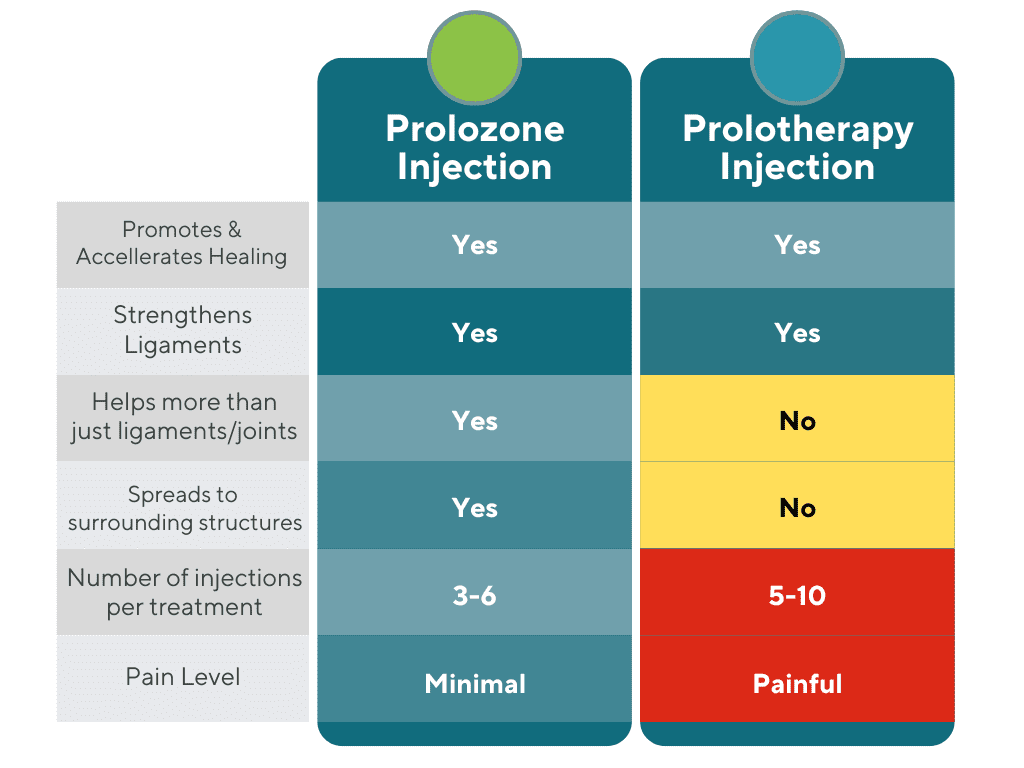 |  | Prolozone Injection | Prolotherapy Injection |
|---|---|---|
| Promotes & Accellerates Healing | Yes | Yes |
| Strengthens Ligaments | Yes | Yes |
| Helps more than just ligaments/joints | Yes | No |
| Spreads to surrounding structures | Yes | No |
| Number of injections per treatment | 3-6 | 5-10 |
| Pain Level | Minimal | Painful |